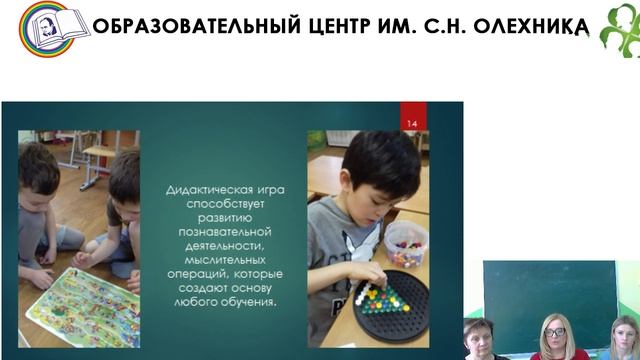 ОБРАЗОВАТЕЛЬНЫЙ ЦЕНТР ИМ. С.Н. ОЛЕХНИКА

14

Дидактическая игра способствует развитию познавательной деятельности, мыслительных операций, которые создают основу любого обучения.